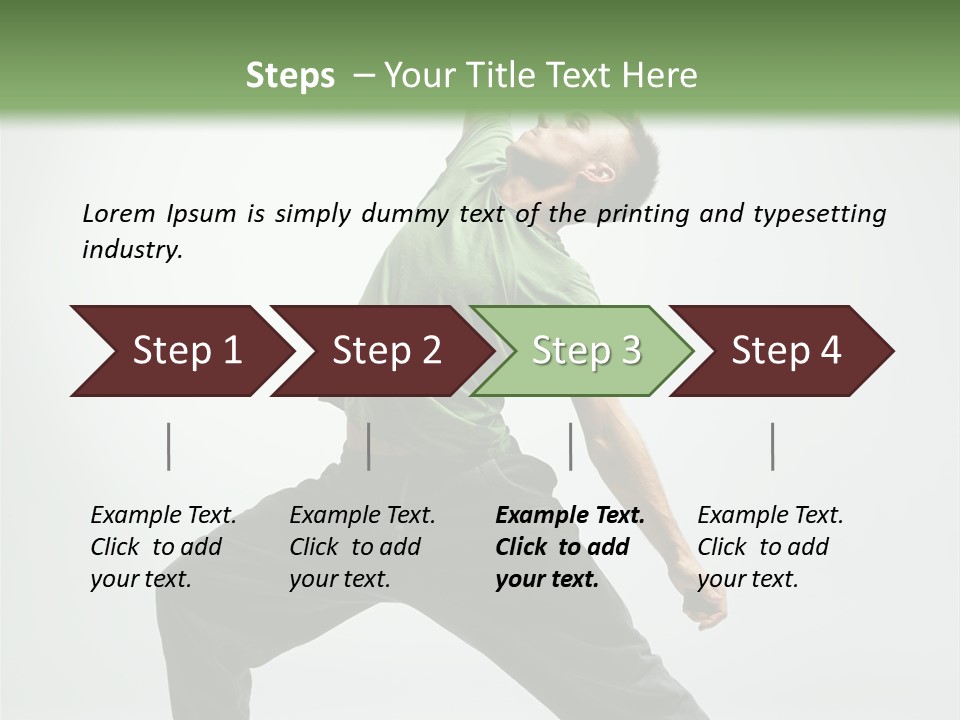 Steps – Your Title Text Here

Lorem Ipsum is simply dummy text of the printing and typesetting industry.

Step 1

Step 2

Step 3

Step 4

Example Text. Click to add your text.

Example Text. Click to add your text.

Example Text. Click to add your text.

Example Text. Click to add your text.